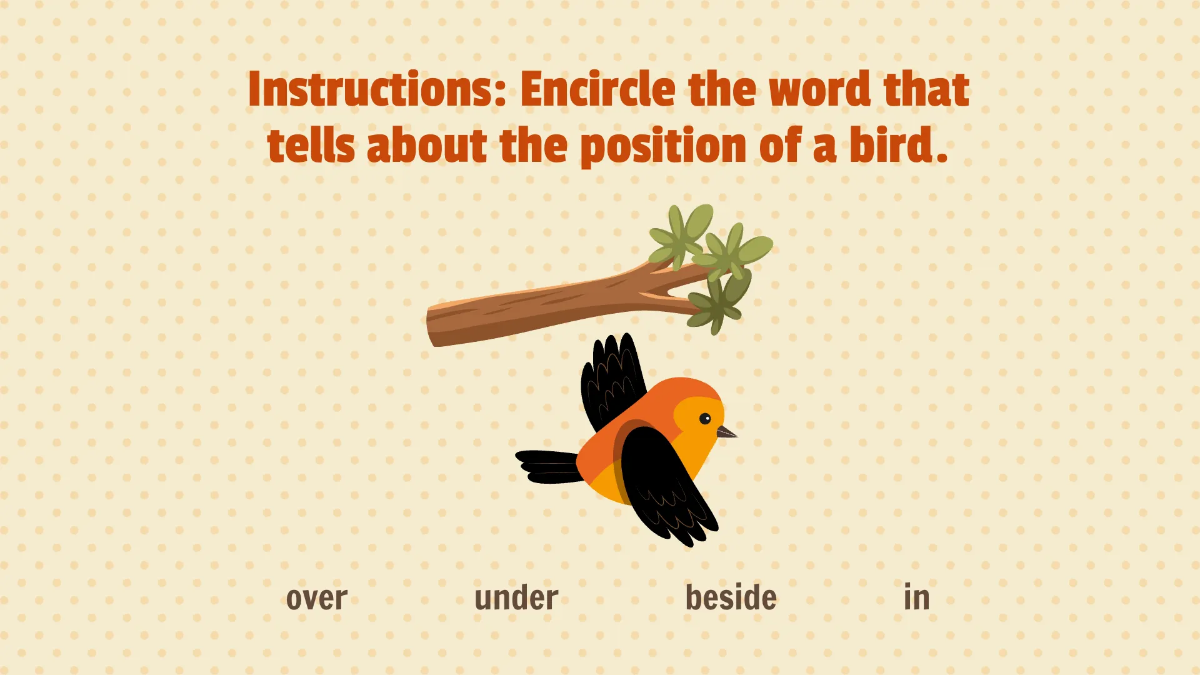 Instructions: Encircle the word that tells about the position of a bird.

over under beside in